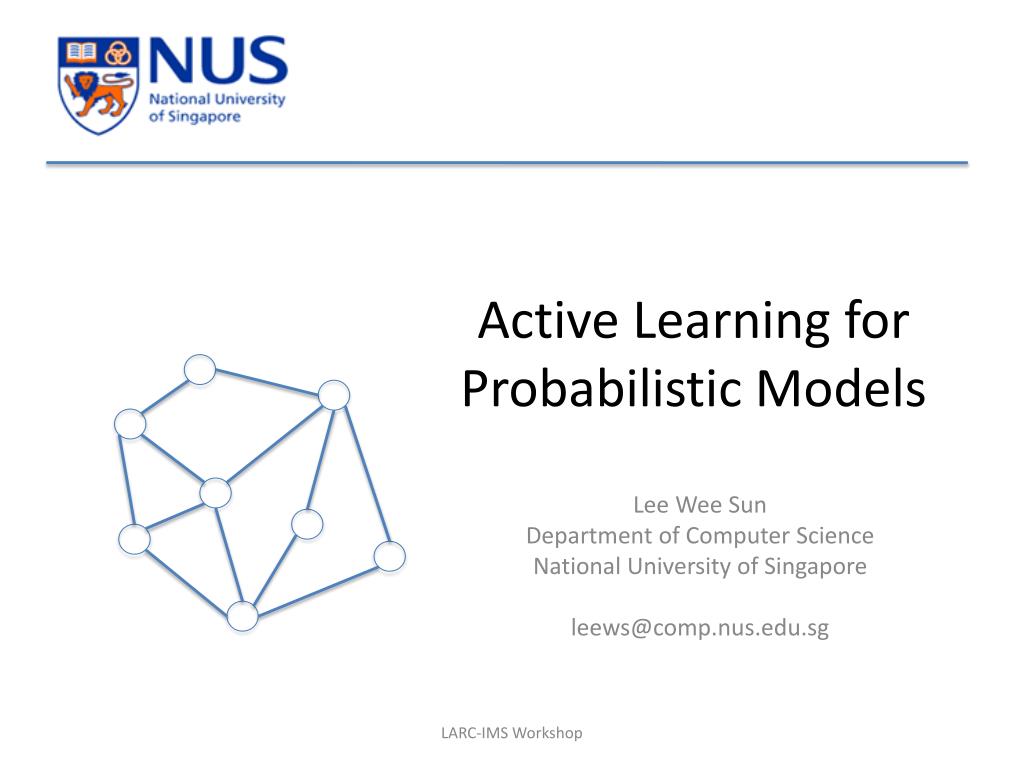 NUS
National University of Singapore

Active Learning for Probabilistic Models

Lee Wee Sun
Department of Computer Science
National University of Singapore

leews@comp.nus.edu.sg

LARC-IMS Workshop